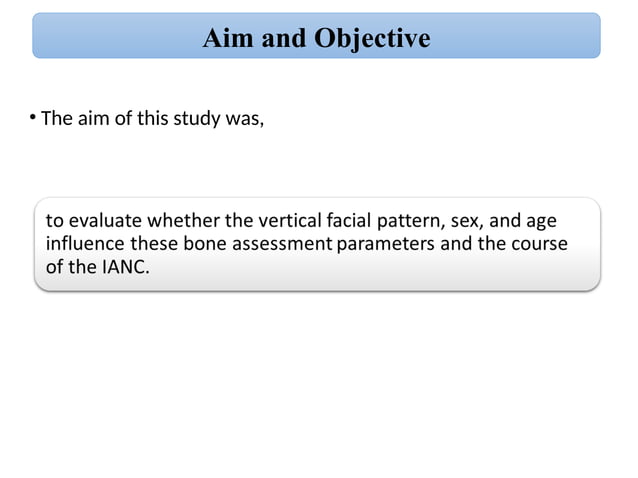 Aim and Objective

• The aim of this study was,

to evaluate whether the vertical facial pattern, sex, and age influence these bone assessment parameters and the course of the IANC.